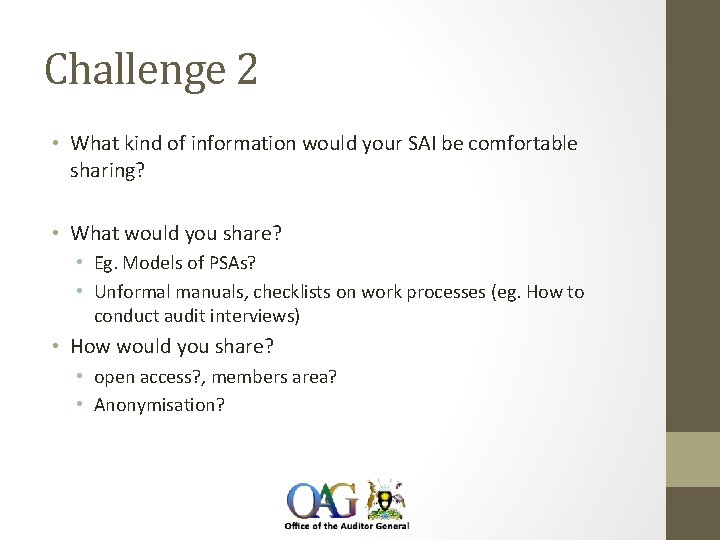 Challenge 2

• What kind of information would your SAI be comfortable sharing?

• What would you share?
  • Eg. Models of PSAs?
  • Unformal manuals, checklists on work processes (eg. How to conduct audit interviews)
• How would you share?
  • open access?, members area?
  • Anonymisation?

OAG
Office of the Auditor General